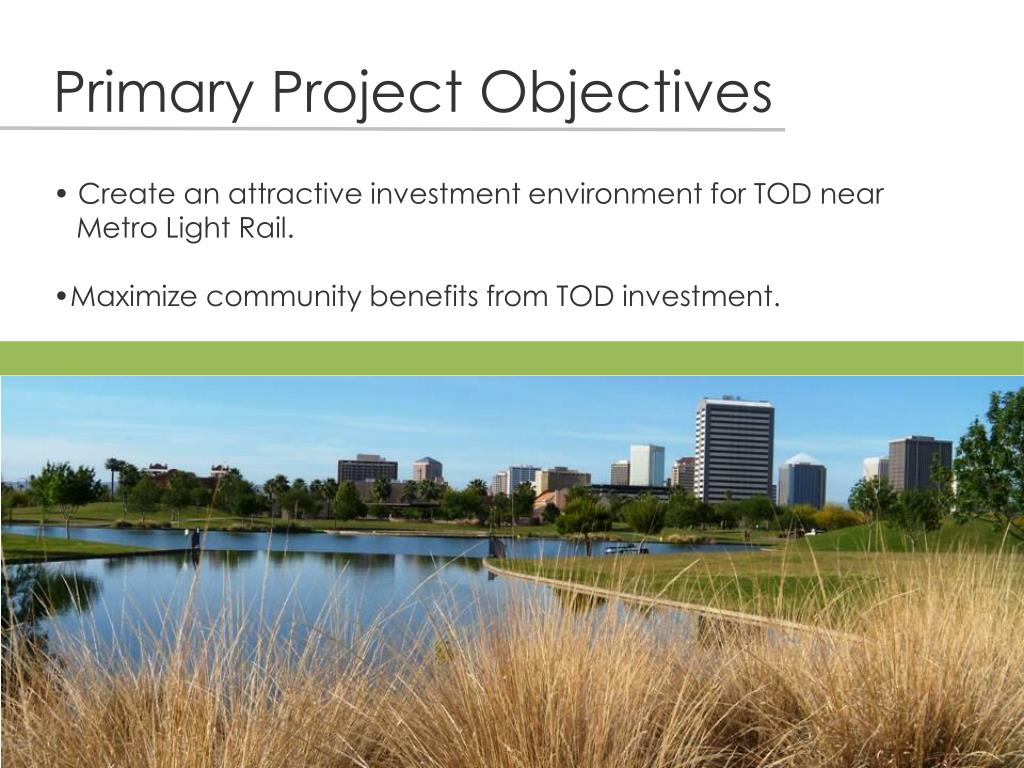 Primary Project Objectives

• Create an attractive investment environment for TOD near Metro Light Rail.

•Maximize community benefits from TOD investment.